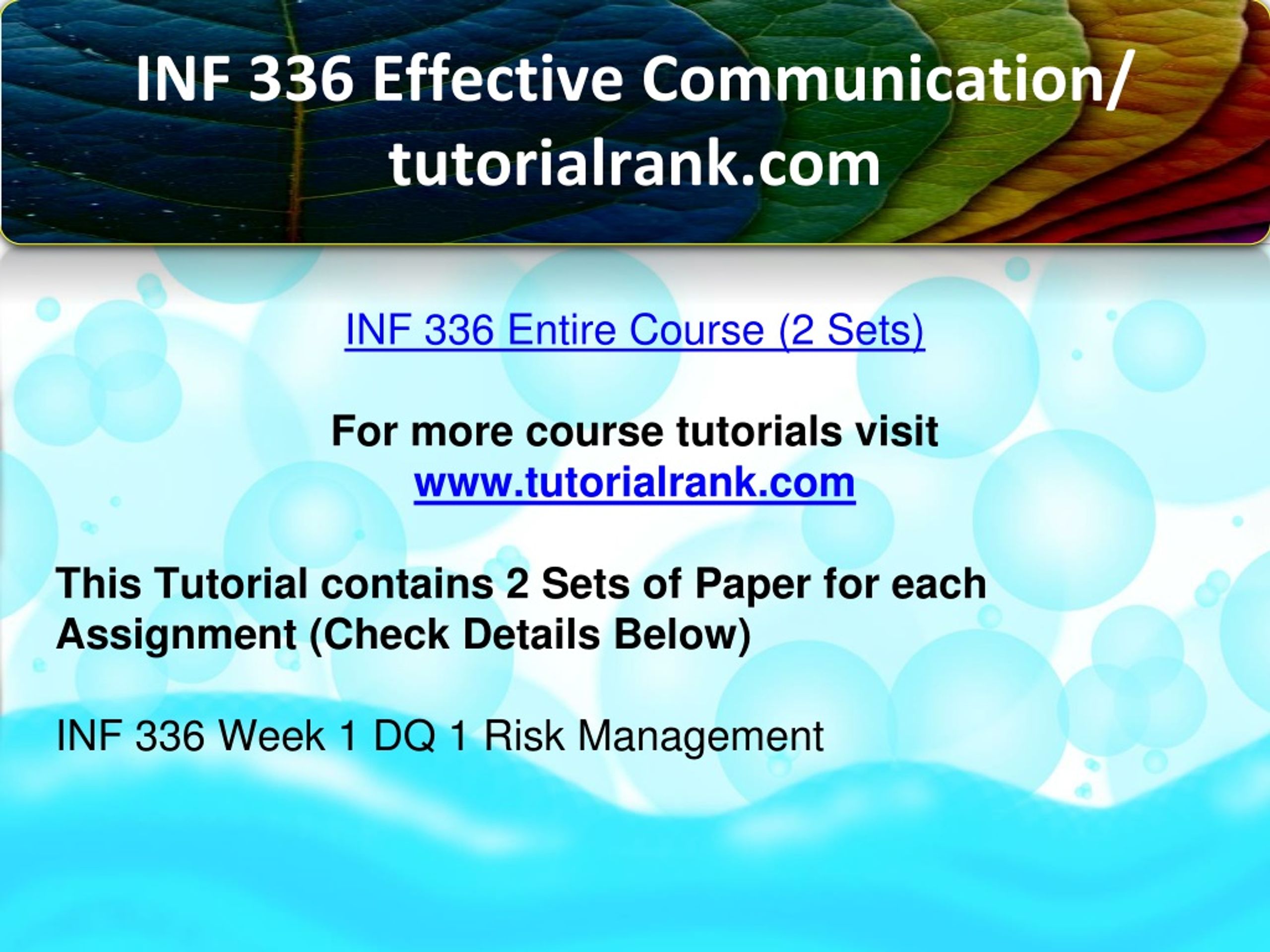 INF 336 Effective Communication/ tutorialrank.com

INF 336 Entire Course (2 Sets)

For more course tutorials visit www.tutorialrank.com

This Tutorial contains 2 Sets of Paper for each Assignment (Check Details Below)

INF 336 Week 1 DQ 1 Risk Management